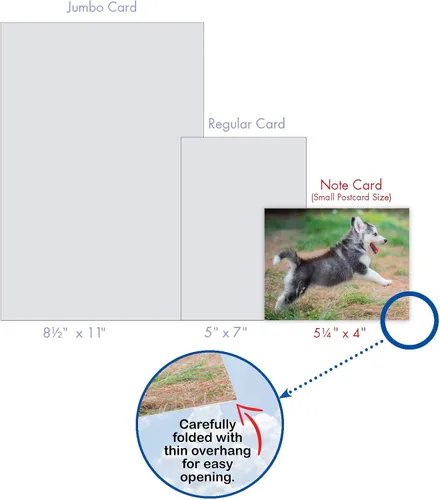 Jumbo Card

Regular Card

Note Card
(Small Postcard Size)

8½" x 11"

5" x 7"

5¼" x 4"

Carefully folded with thin overhang for easy opening.